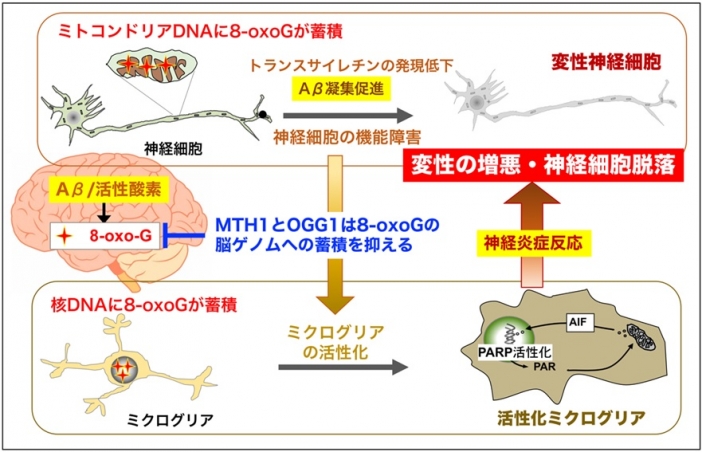 ミトコンドリアDNAに8-oxoGが蓄積

トランスサイレチンの発現低下

Aβ凝集促進

変性神経細胞

神経細胞

神経細胞の機能障害

変性の増悪・神経細胞脱落

Aβ/活性酸素

8-oxo-G

MTH1とOGG1は8-oxoGの脳ゲノムへの蓄積を抑える

神経炎症反応

核DNAに8-oxoGが蓄積

ミクログリアの活性化

AIF

PARP活性化

PAR

ミクログリア

活性化ミクログリア